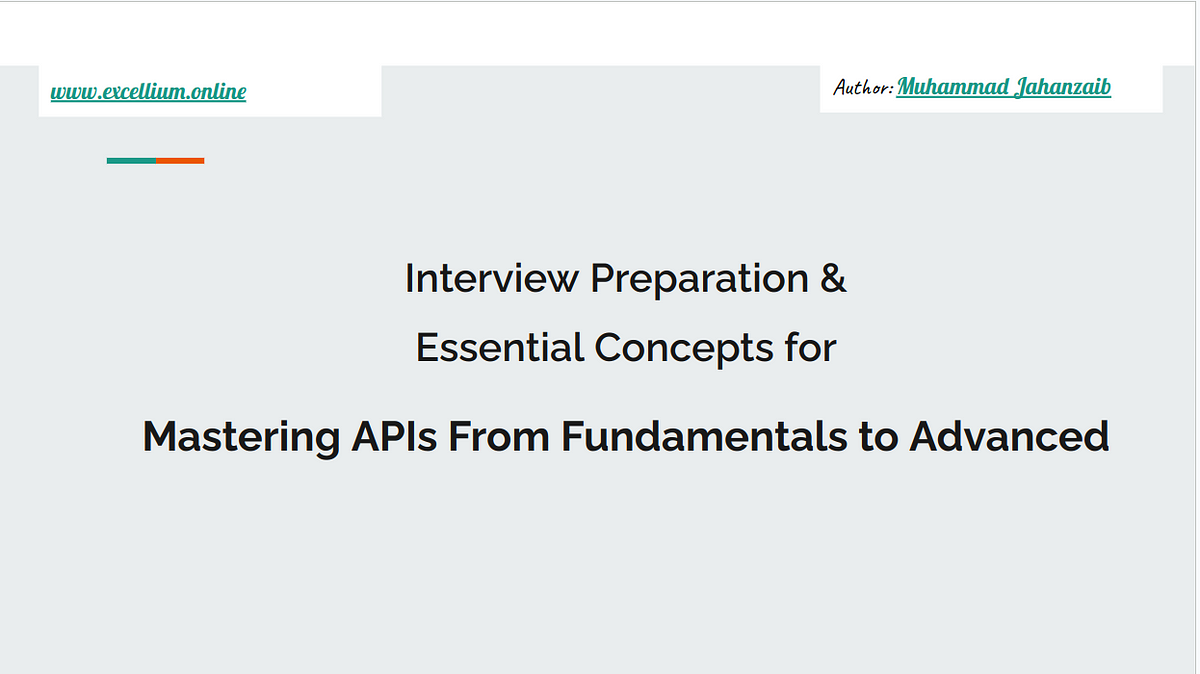 www.excellium.online

Author: Muhammad Jahanzaib

Interview Preparation &
Essential Concepts for

Mastering APIs From Fundamentals to Advanced